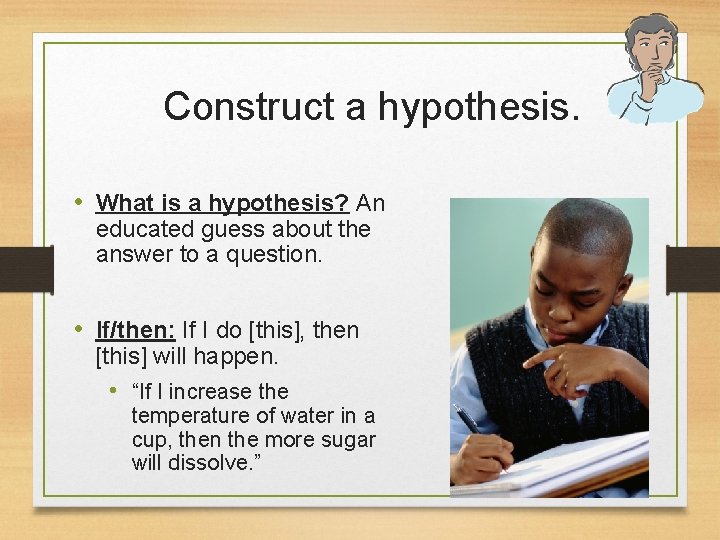 Construct a hypothesis.

• What is a hypothesis? An educated guess about the answer to a question.

• If/then: If I do [this], then [this] will happen.

• “If I increase the temperature of water in a cup, then the more sugar will dissolve.”